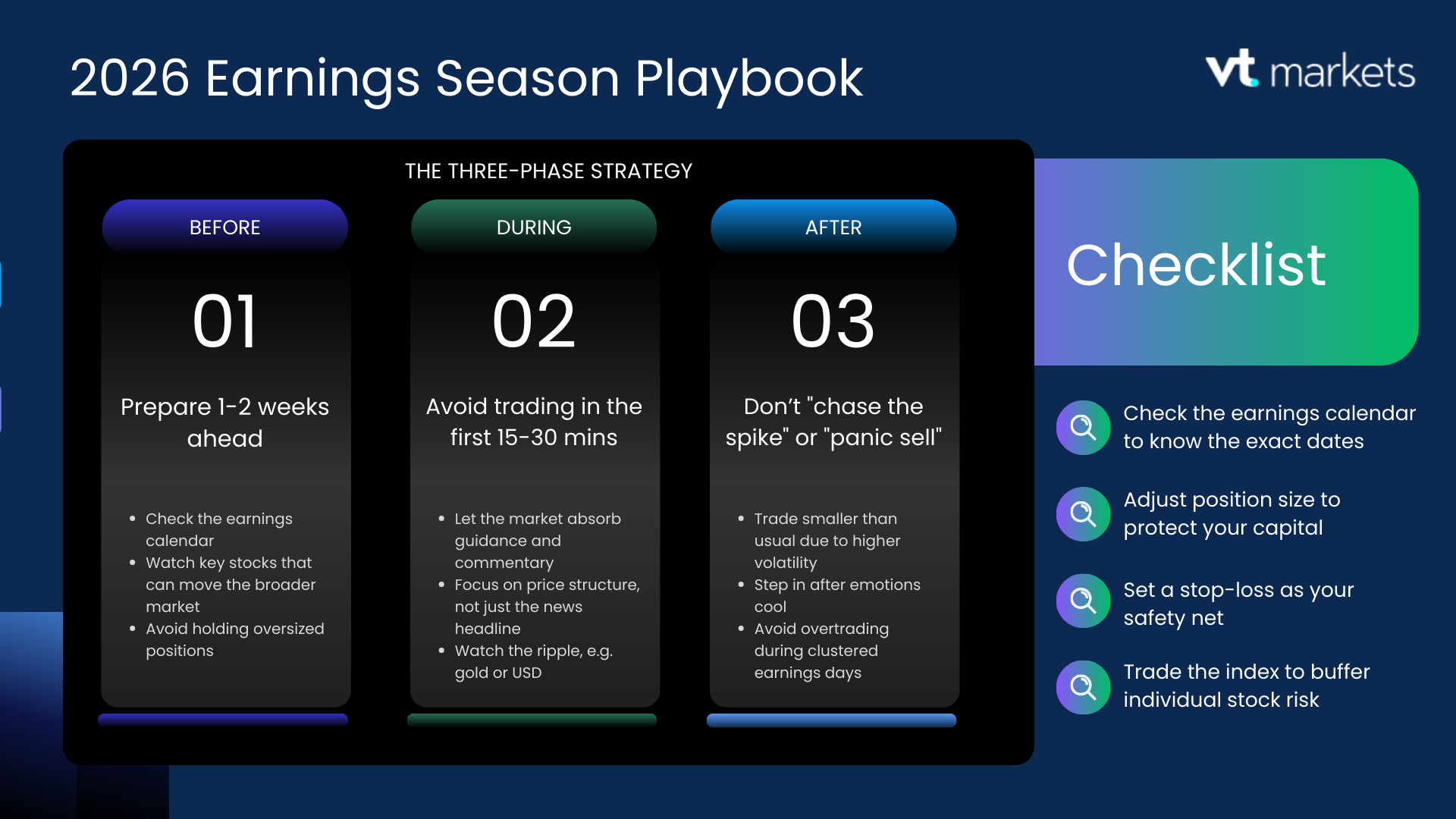 2026 Earnings Season Playbook

vt markets

THE THREE-PHASE STRATEGY

BEFORE

01

Prepare 1-2 weeks ahead

- Check the earnings calendar
- Watch key stocks that can move the broader market
- Avoid holding oversized positions

DURING

02

Avoid trading in the first 15-30 mins

- Let the market absorb guidance and commentary
- Focus on price structure, not just the news headline
- Watch the ripple, e.g. gold or USD

AFTER

03

Don't "chase the spike" or "panic sell"

- Trade smaller than usual due to higher volatility
- Step in after emotions cool
- Avoid overtrading during clustered earnings days

Checklist

Check the earnings calendar to know the exact dates

Adjust position size to protect your capital

Set a stop-loss as your safety net

Trade the index to buffer individual stock risk